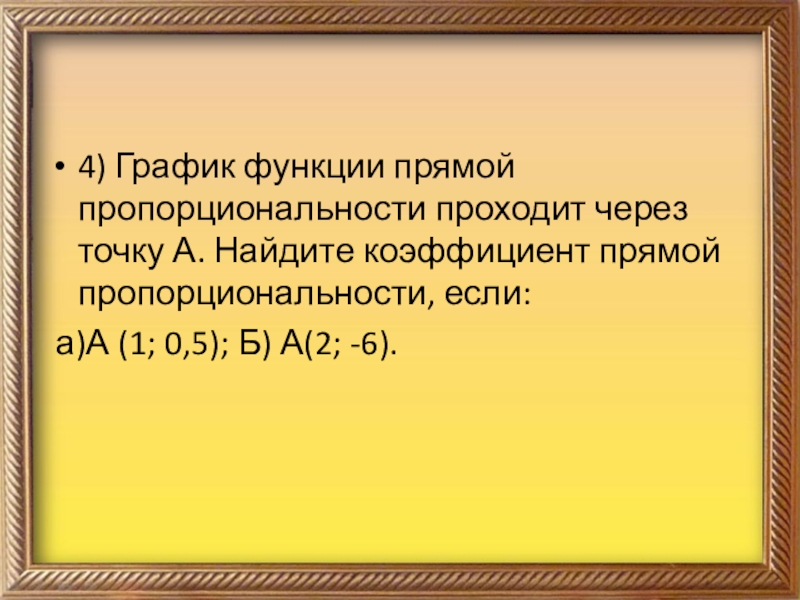 • 4) График функции прямой пропорциональности проходит через точку А. Найдите коэффициент прямой пропорциональности, если:

а)А (1; 0,5); Б) А(2; -6).